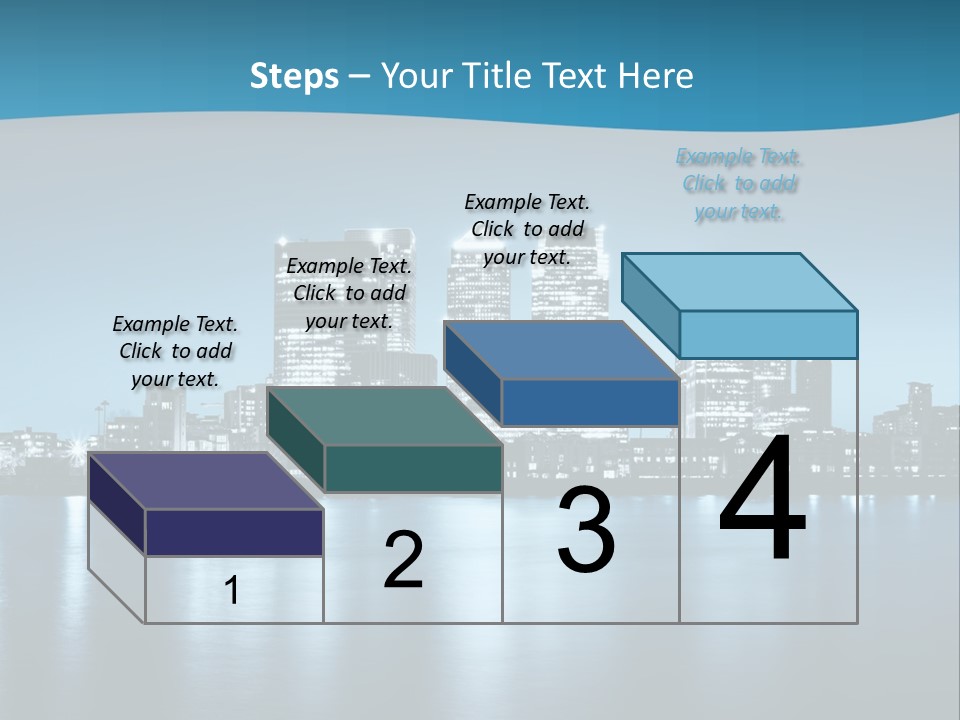 Steps – Your Title Text Here

Example Text. Click to add your text.

Example Text. Click to add your text.

Example Text. Click to add your text.

Example Text. Click to add your text.

1

2

3

4